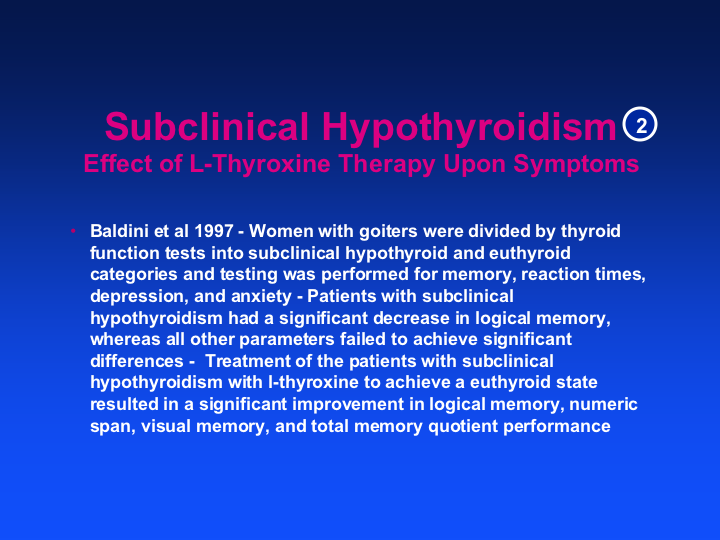 Subclinical Hypothyroidism 2
Effect of L-Thyroxine Therapy Upon Symptoms

• Baldini et al 1997 - Women with goiters were divided by thyroid function tests into subclinical hypothyroid and euthyroid categories and testing was performed for memory, reaction times, depression, and anxiety - Patients with subclinical hypothyroidism had a significant decrease in logical memory, whereas all other parameters failed to achieve significant differences - Treatment of the patients with subclinical hypothyroidism with l-thyroxine to achieve a euthyroid state resulted in a significant improvement in logical memory, numeric span, visual memory, and total memory quotient performance